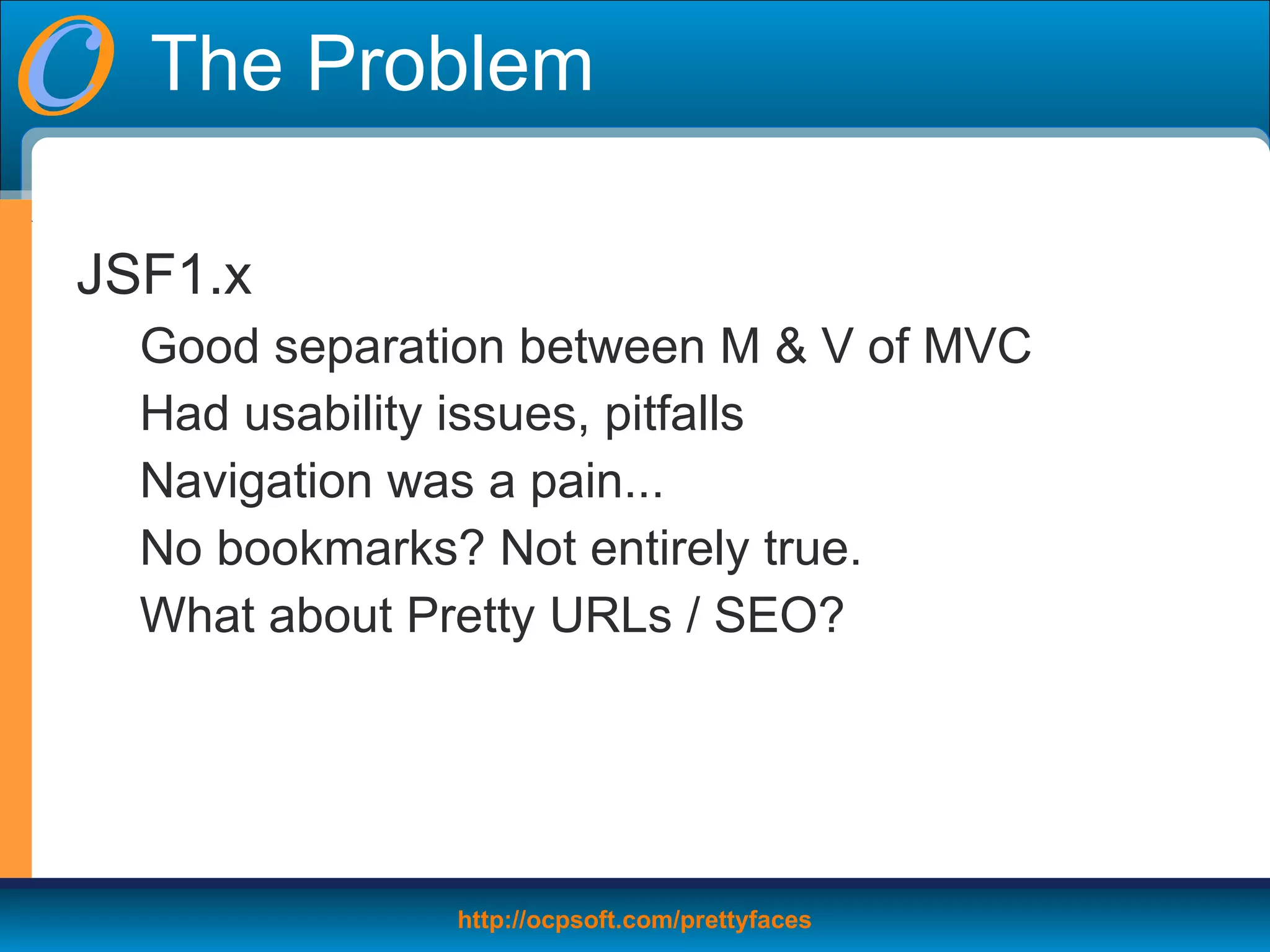 The Problem

JSF1.x

Good separation between M & V of MVC

Had usability issues, pitfalls

Navigation was a pain...

No bookmarks? Not entirely true.

What about Pretty URLs / SEO?

http://ocpsoft.com/prettyfaces